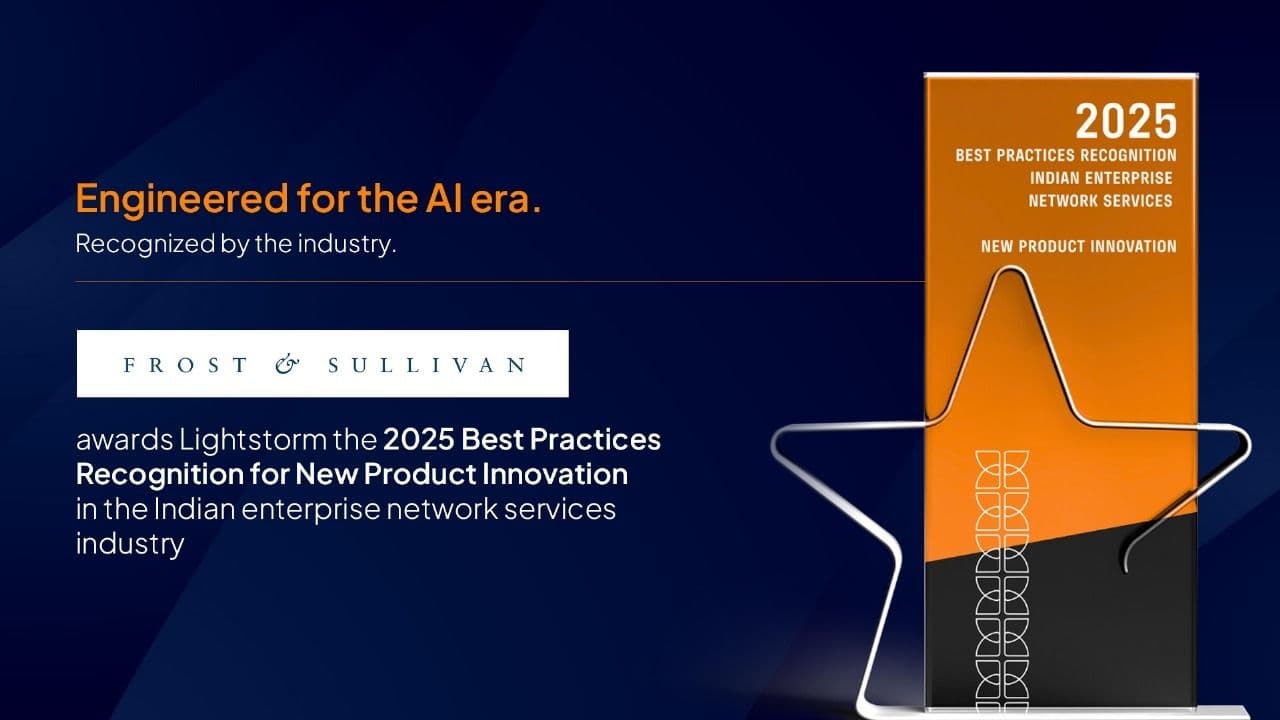 Engineered for the AI era.
Recognized by the industry.

FROST & SULLIVAN

awards Lightstorm the 2025 Best Practices Recognition for New Product Innovation in the Indian enterprise network services industry

2025
BEST PRACTICES RECOGNITION
INDIAN ENTERPRISE
NETWORK SERVICES

NEW PRODUCT INNOVATION